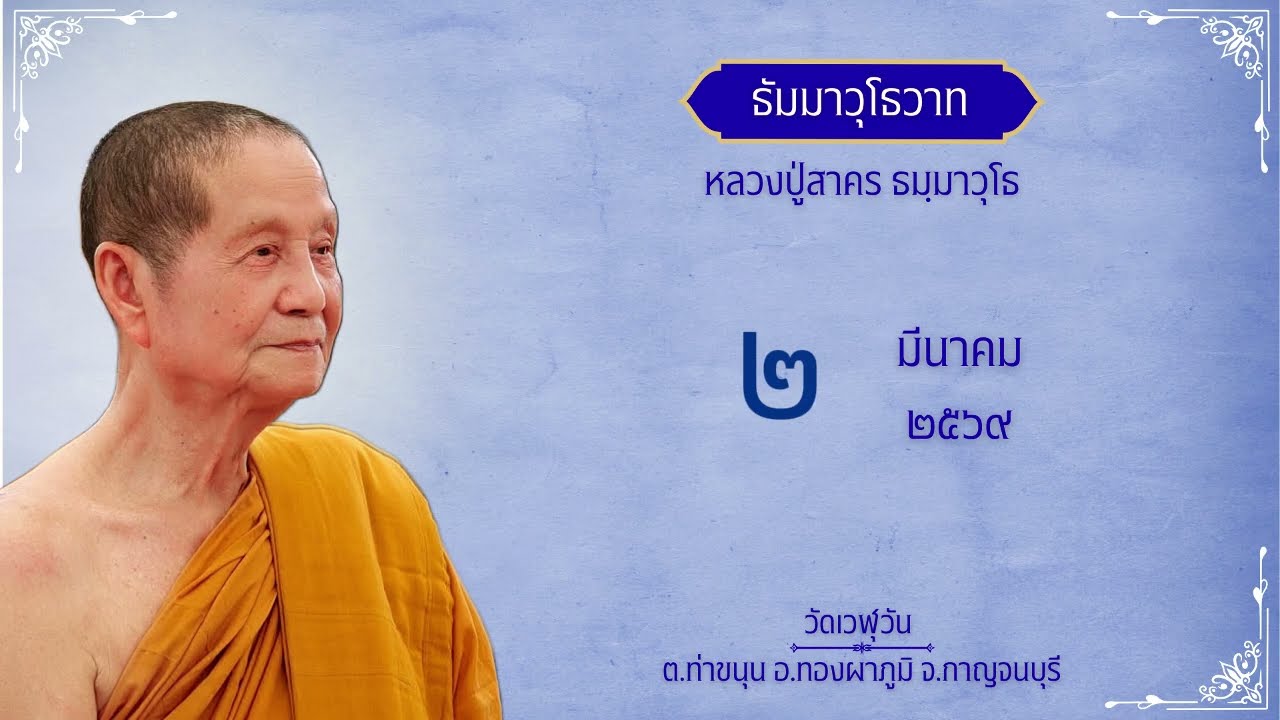 ธัมมาวุโธวาท

หลวงปู่สาคร ธมฺมาวุโธ

๒

มีนาคม
๒๕๖๙

วัดเวฬุวัน
ต.ท่าขนุน อ.ทองผาภูมิ จ.กาญจนบุรี